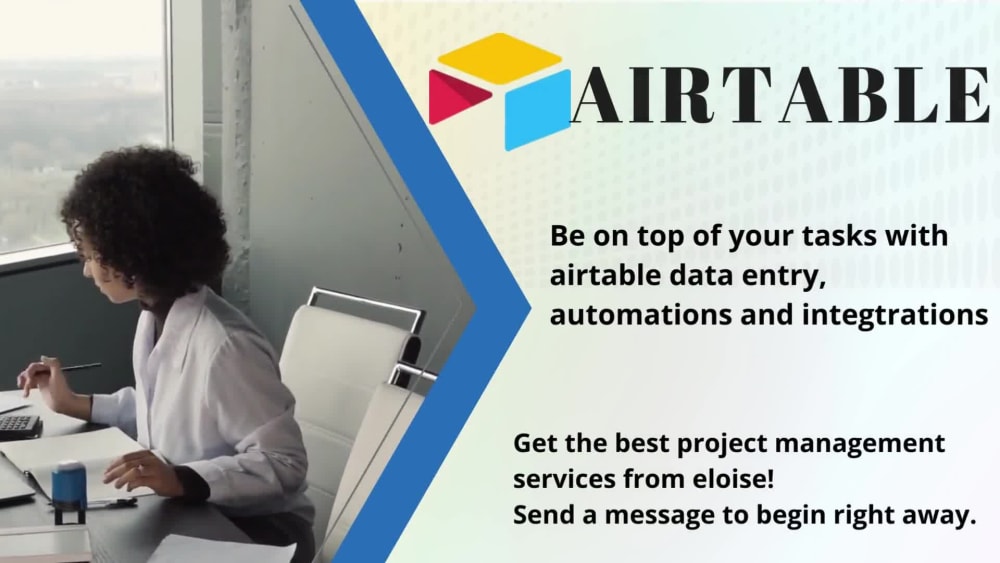 AIRTABLE

Be on top of your tasks with airtable data entry, automations and integtrations

Get the best project management services from eloise!
Send a message to begin right away.